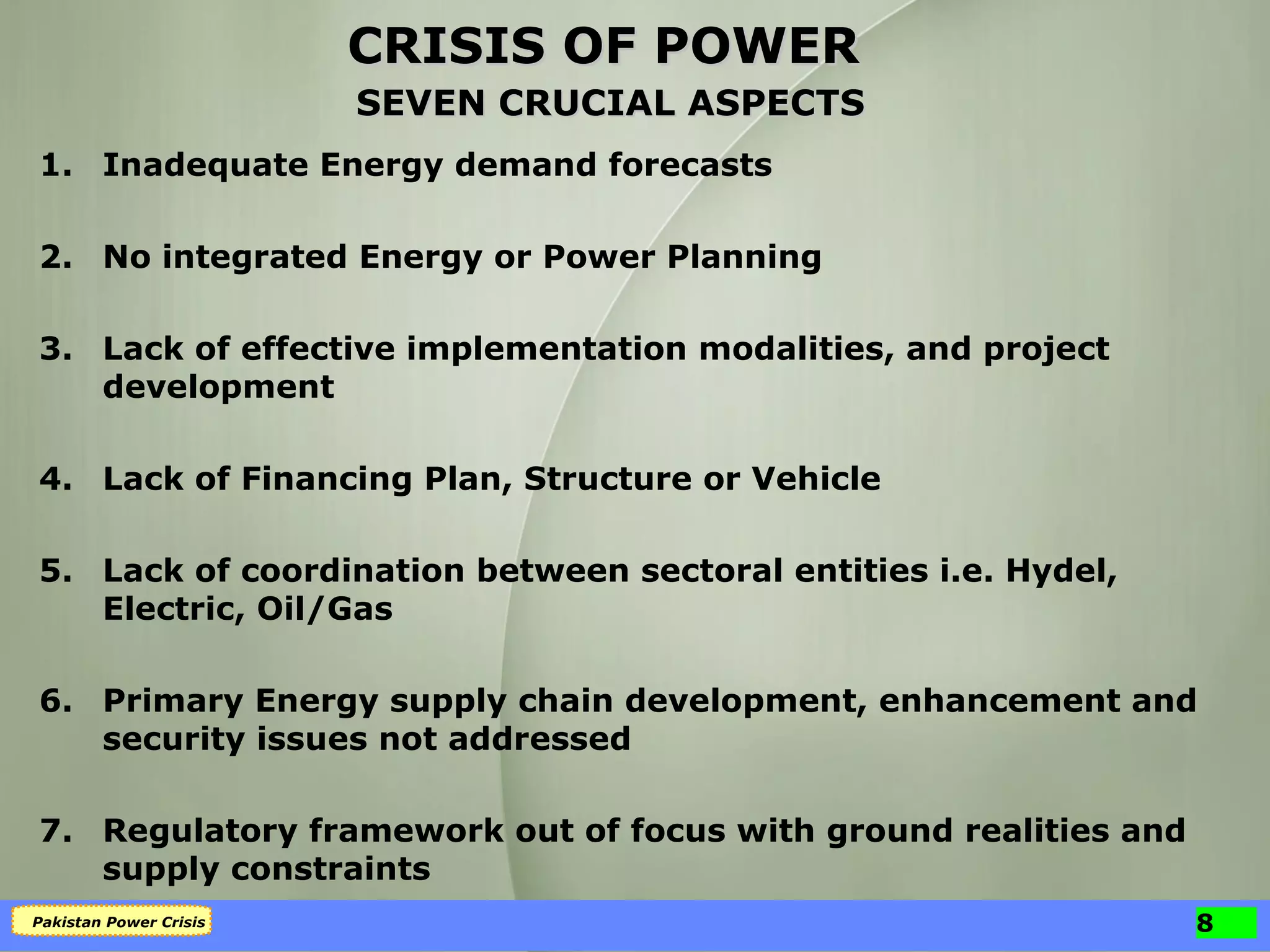 CRISIS OF POWER
SEVEN CRUCIAL ASPECTS

1. Inadequate Energy demand forecasts

2. No integrated Energy or Power Planning

3. Lack of effective implementation modalities, and project development

4. Lack of Financing Plan, Structure or Vehicle

5. Lack of coordination between sectoral entities i.e. Hydel, Electric, Oil/Gas

6. Primary Energy supply chain development, enhancement and security issues not addressed

7. Regulatory framework out of focus with ground realities and supply constraints

Pakistan Power Crisis

8